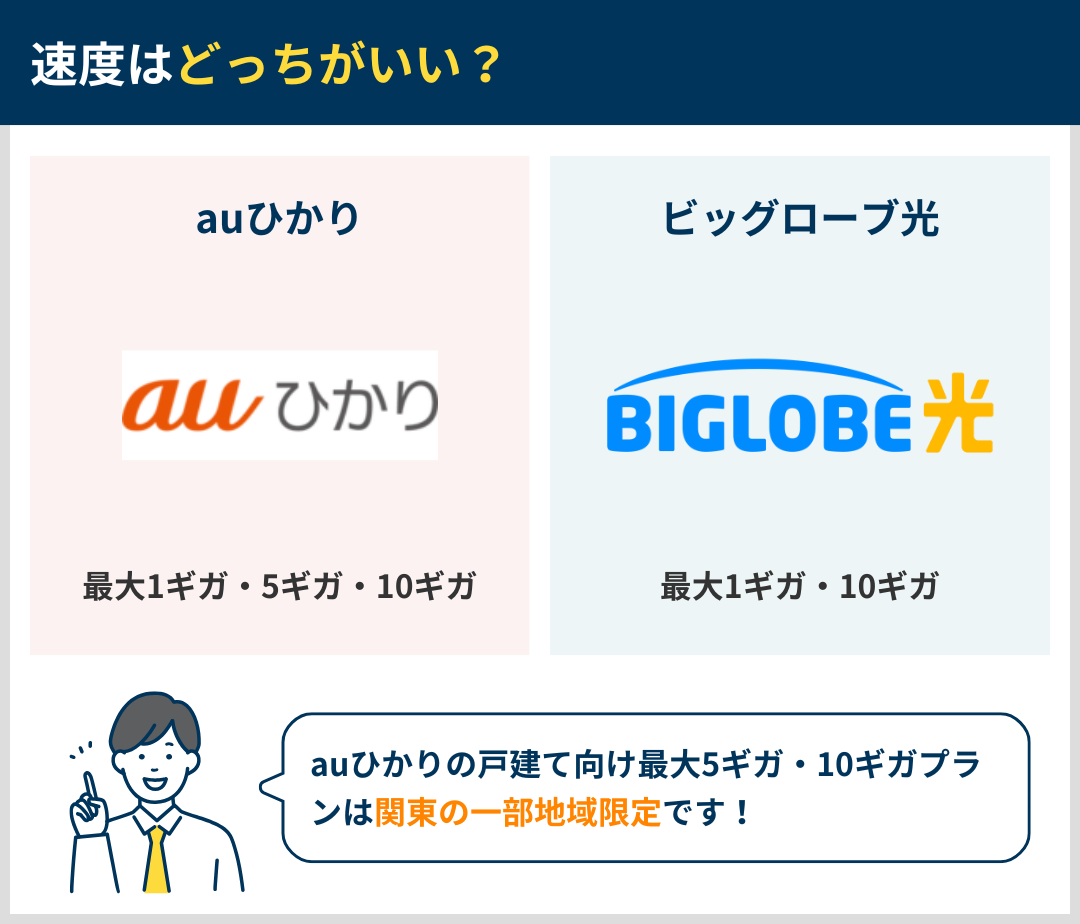 速度はどっちがいい？

auひかり

auひかり

最大1ギガ・5ギガ・10ギガ

ビッグローブ光

BIGLOBE光

最大1ギガ・10ギガ

auひかりの戸建て向け最大5ギガ・10ギガプランは関東の一部地域限定です！